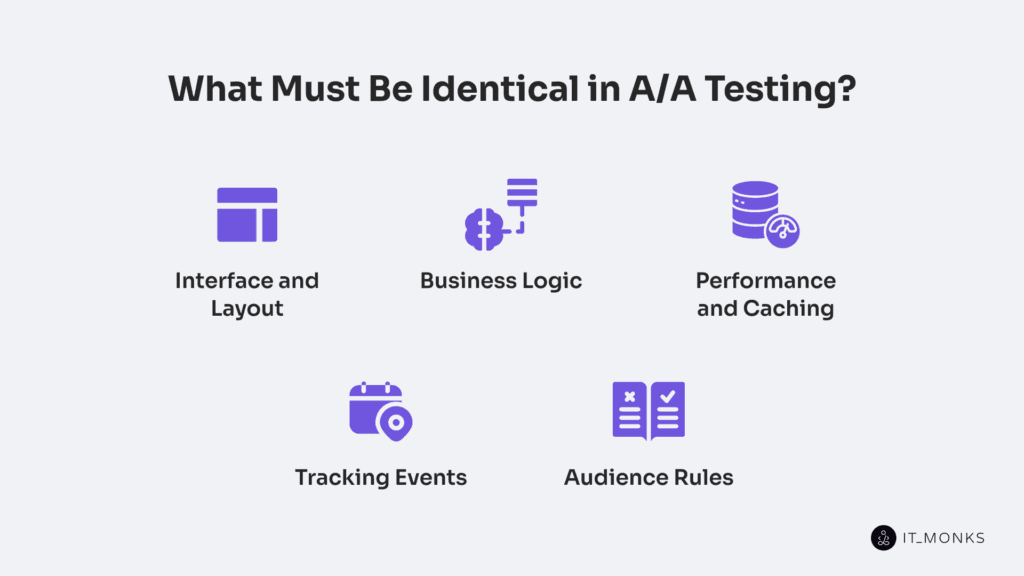 What Must Be Identical in A/A Testing?

Interface and Layout

Business Logic

Performance and Caching

Tracking Events

Audience Rules

IT_MONKS